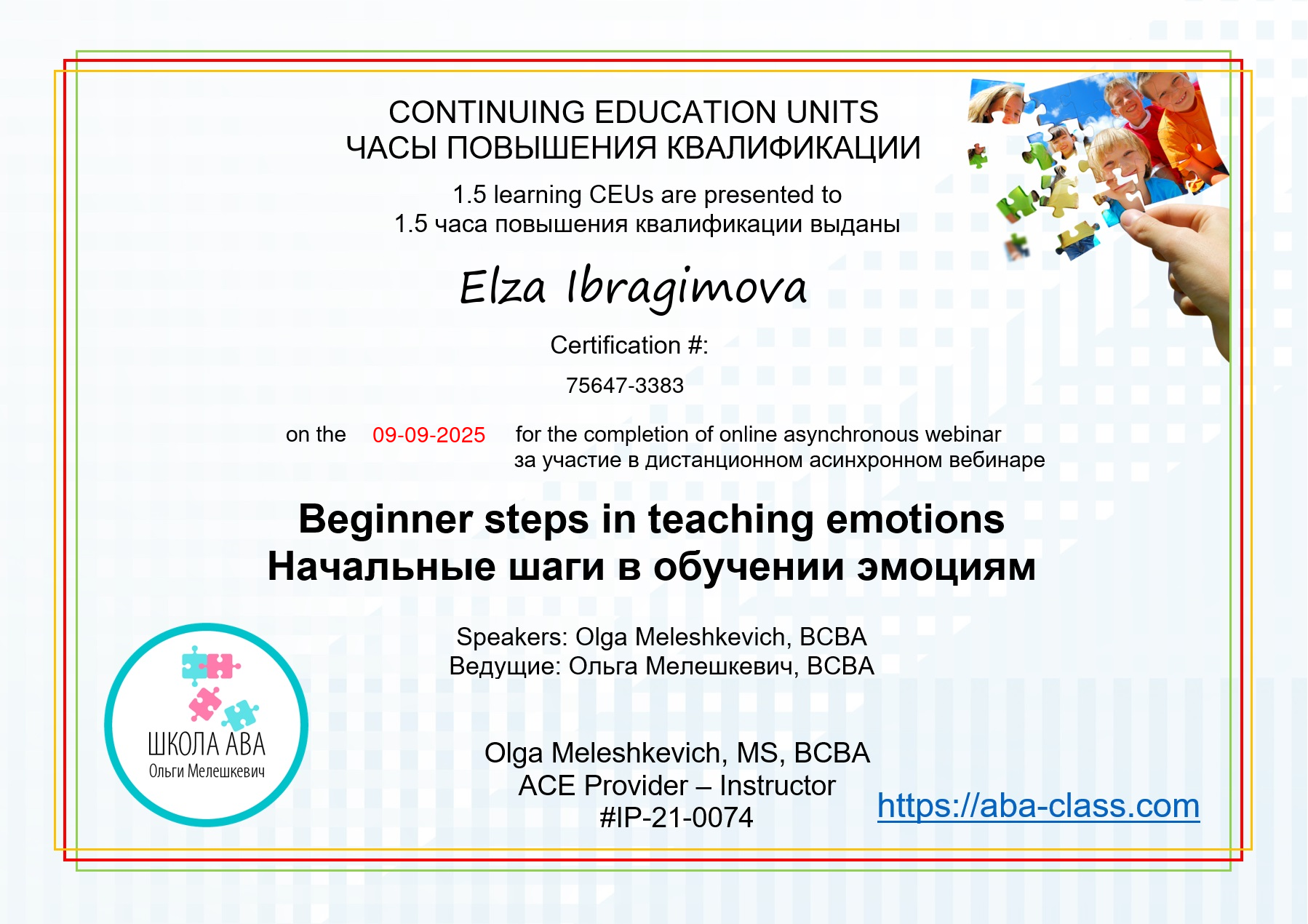 CONTINUING EDUCATION UNITS
ЧАСЫ ПОВЫШЕНИЯ КВАЛИФИКАЦИИ

1.5 learning CEUs are presented to
1.5 часа повышения квалификации выданы

Elza Ibragimova

Certification #:

75647-3383

on the 09-09-2025 for the completion of online asynchronous webinar
за участие в дистанционном асинхронном вебинаре

Beginner steps in teaching emotions
Начальные шаги в обучении эмоциям

Speakers: Olga Meleshkevich, BCBA
Ведущие: Ольга Мелешкевич, BCBA

ШКОЛА АВА
Ольги Мелешкевич

Olga Meleshkevich, MS, BCBA
ACE Provider – Instructor
#IP-21-0074

https://aba-class.com